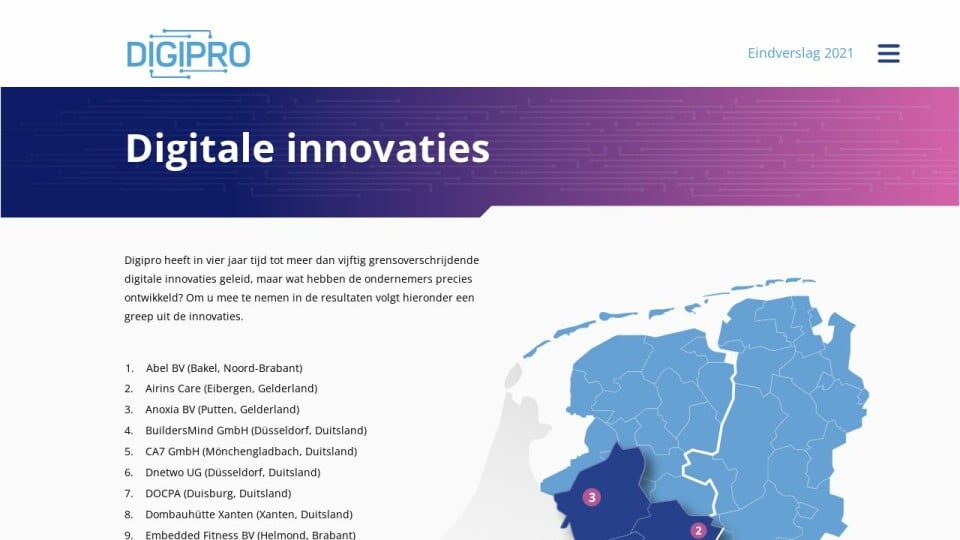 DIGIPRO

Eindverslag 2021

Digitale innovaties

Digipro heeft in vier jaar tijd tot meer dan vijftig grensoverschrijdende digitale innovaties geleid, maar wat hebben de ondernemers precies ontwikkeld? Om u mee te nemen in de resultaten volgt hieronder een greep uit de innovaties.

1. Abel BV (Bakel, Noord-Brabant)
2. Airins Care (Eibergen, Gelderland)
3. Anoxia BV (Putten, Gelderland)
4. BuildersMind GmbH (Düsseldorf, Duitsland)
5. CA7 GmbH (Mönchengladbach, Duitsland)
6. Dnetwo UG (Düsseldorf, Duitsland)
7. DOCPA (Duisburg, Duitsland)
8. Dombauhütte Xanten (Xanten, Duitsland)
9. Embedded Fitness BV (Helmond, Brabant)

3

2